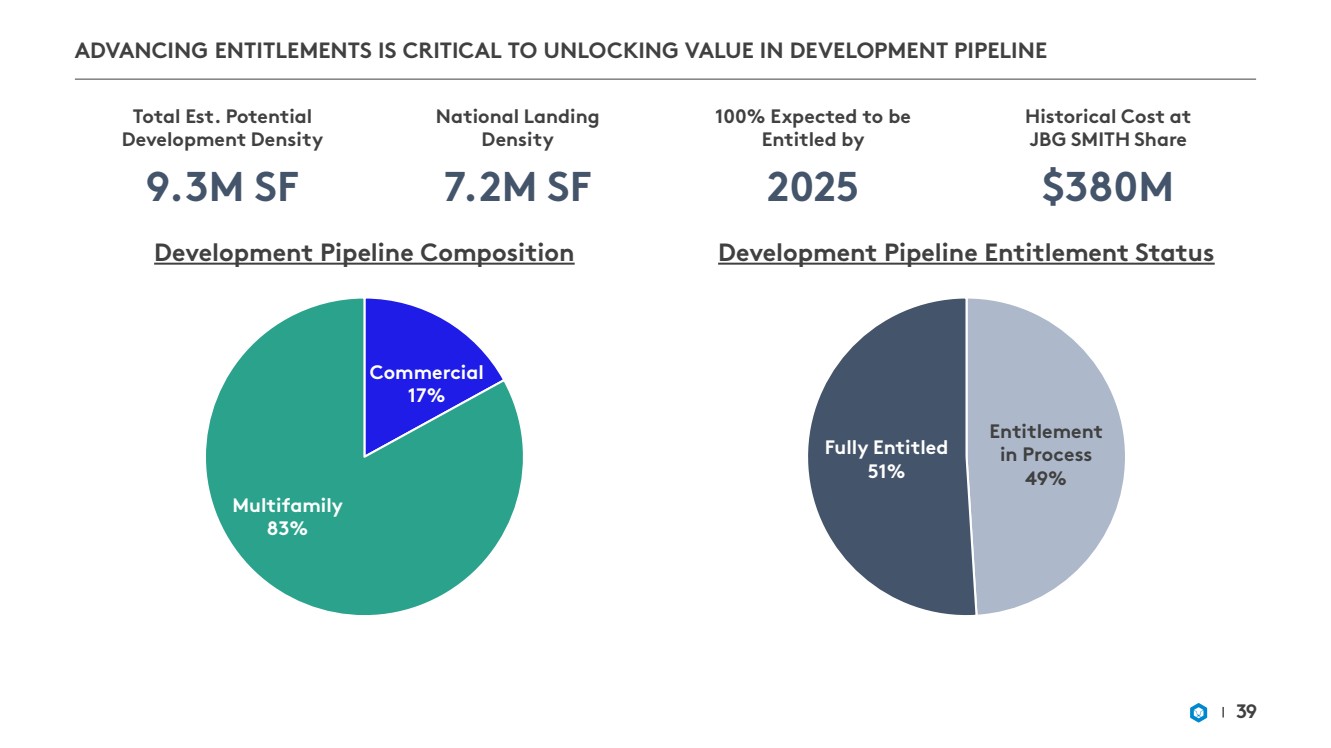 ADVANCING ENTITLEMENTS IS CRITICAL TO UNLOCKING VALUE IN DEVELOPMENT PIPELINE

Total Est. Potential Development Density
9.3M SF

National Landing Density
7.2M SF

100% Expected to be Entitled by
2025

Historical Cost at JBG SMITH Share
$380M

Development Pipeline Composition

Commercial
17%

Multifamily
83%

Development Pipeline Entitlement Status

Fully Entitled
51%

Entitlement in Process
49%

39